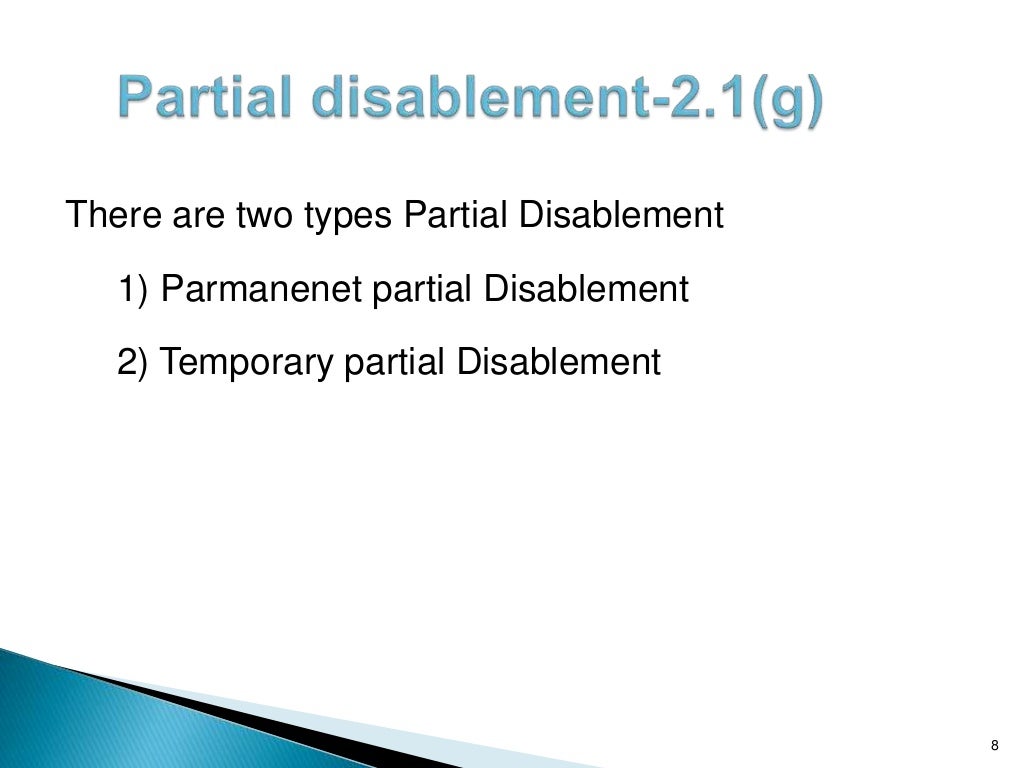 Partial disablement-2.1(g)

There are two types Partial Disablement

1) Parmanenet partial Disablement

2) Temporary partial Disablement

8